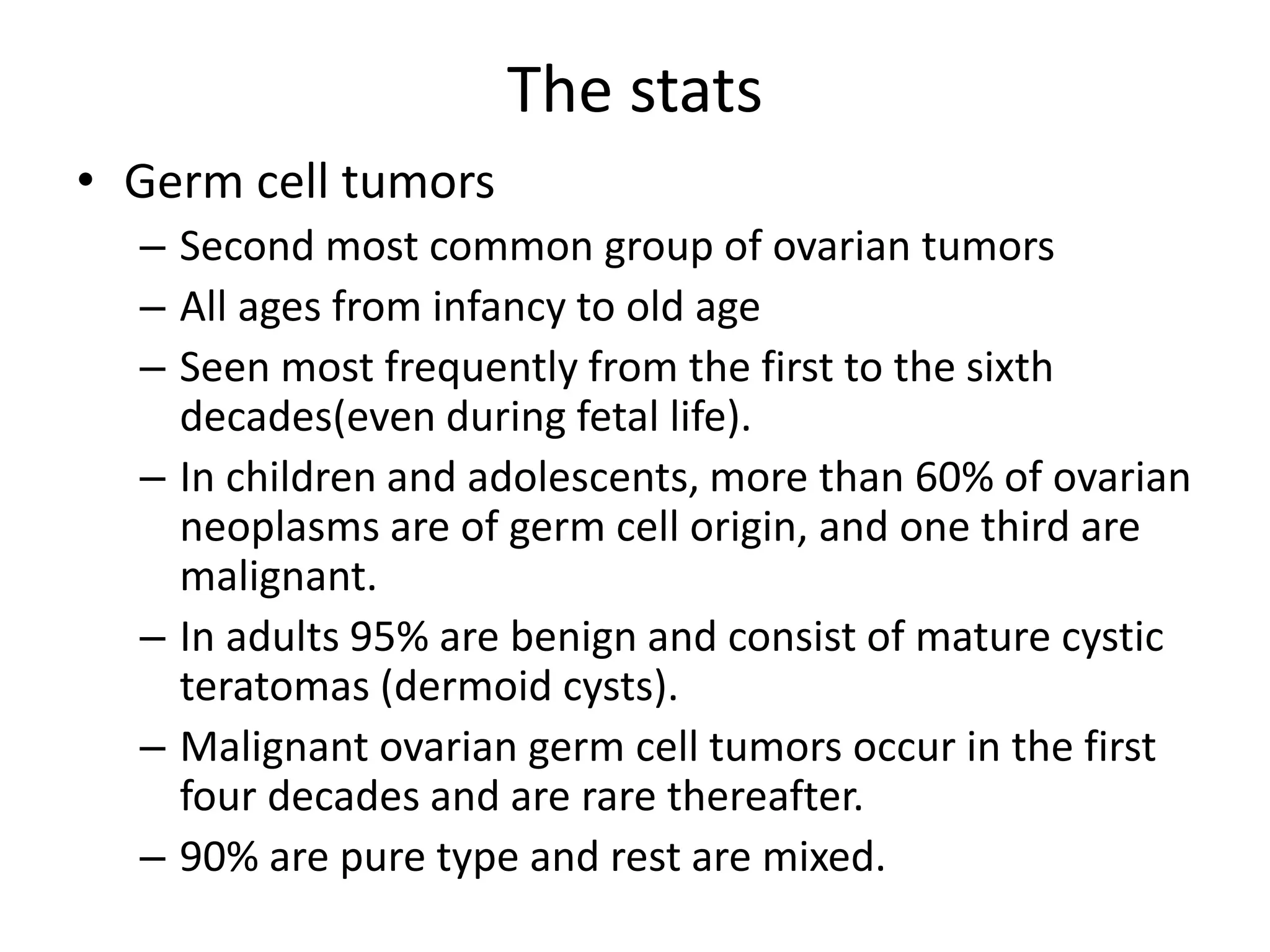 The stats

• Germ cell tumors
– Second most common group of ovarian tumors
– All ages from infancy to old age
– Seen most frequently from the first to the sixth decades(even during fetal life).
– In children and adolescents, more than 60% of ovarian neoplasms are of germ cell origin, and one third are malignant.
– In adults 95% are benign and consist of mature cystic teratomas (dermoid cysts).
– Malignant ovarian germ cell tumors occur in the first four decades and are rare thereafter.
– 90% are pure type and rest are mixed.